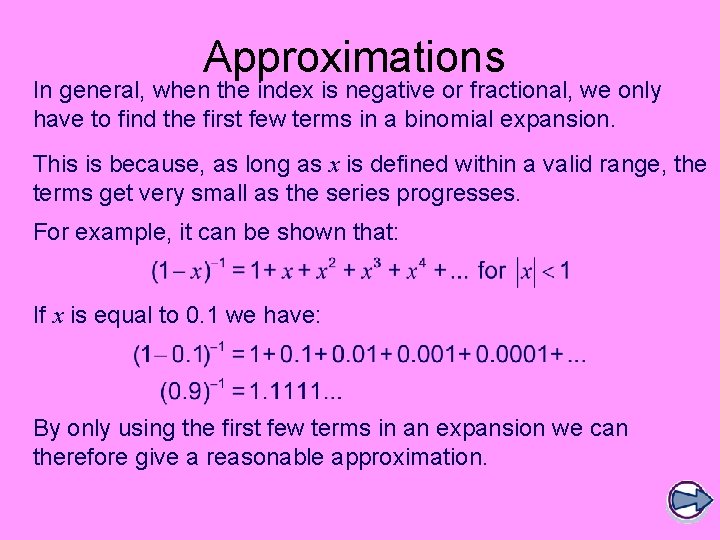 Approximations

In general, when the index is negative or fractional, we only have to find the first few terms in a binomial expansion.

This is because, as long as $x$ is defined within a valid range, the terms get very small as the series progresses.

For example, it can be shown that:

$(1-x)^{-1} = 1 + x + x^2 + x^3 + x^4 + ...$ for $|x| < 1$

If $x$ is equal to 0.1 we have:

$(1-0.1)^{-1} = 1 + 0.1 + 0.01 + 0.001 + 0.0001 + ...$

$(0.9)^{-1} = 1.1111...$

By only using the first few terms in an expansion we can therefore give a reasonable approximation.